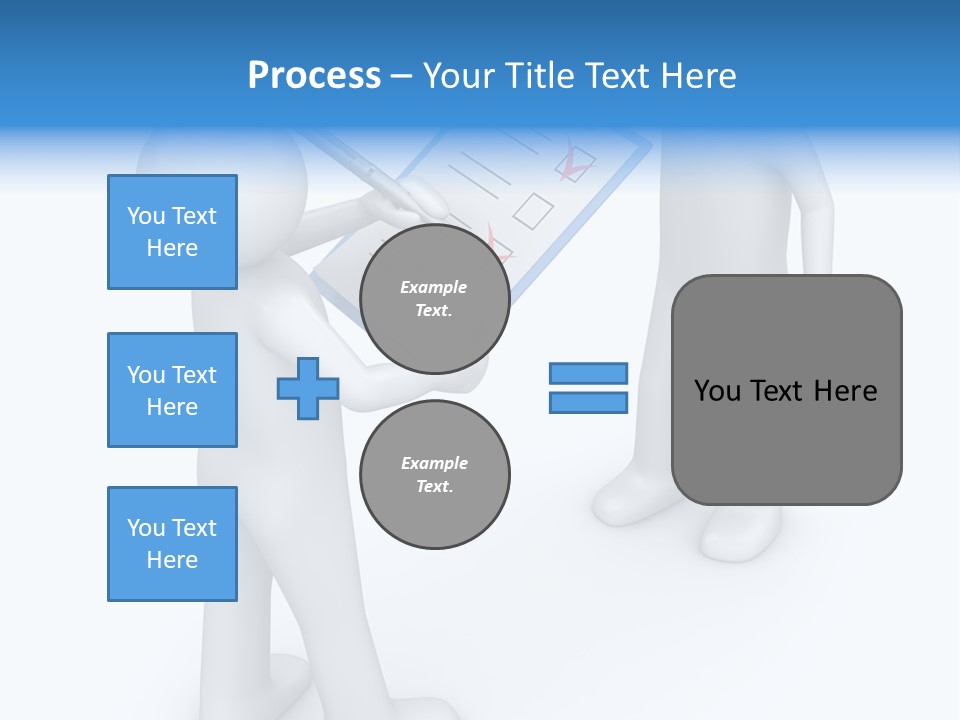 Process – Your Title Text Here

You Text Here

You Text Here

You Text Here

Example Text.

Example Text.

You Text Here